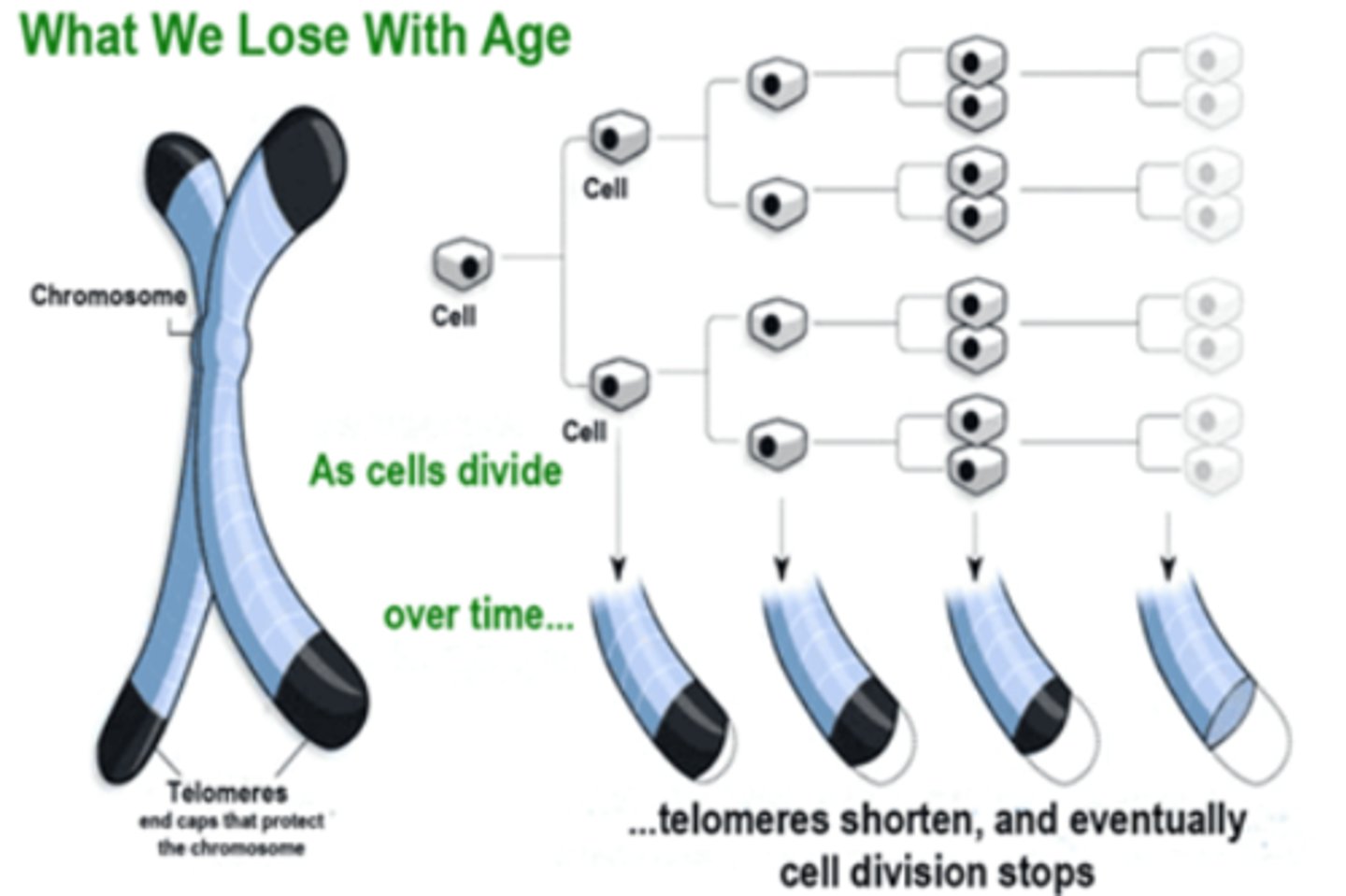 What We Lose With Age

Chromosome

Telomeres
end caps that protect the chromosome

Cell

Cell

Cell

As cells divide

over time...

...telomeres shorten, and eventually cell division stops